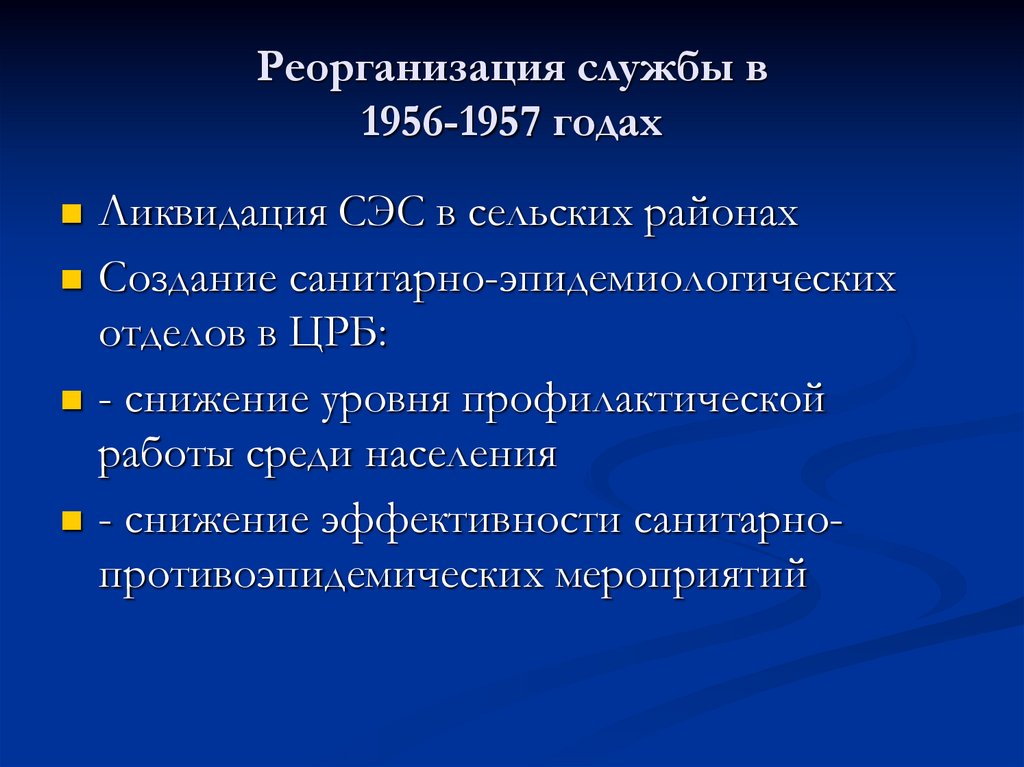 Реорганизация службы в 1956-1957 годах

Ликвидация СЭС в сельских районах

Создание санитарно-эпидемиологических отделов в ЦРБ:

- снижение уровня профилактической работы среди населения

- снижение эффективности санитарно-противоэпидемических мероприятий